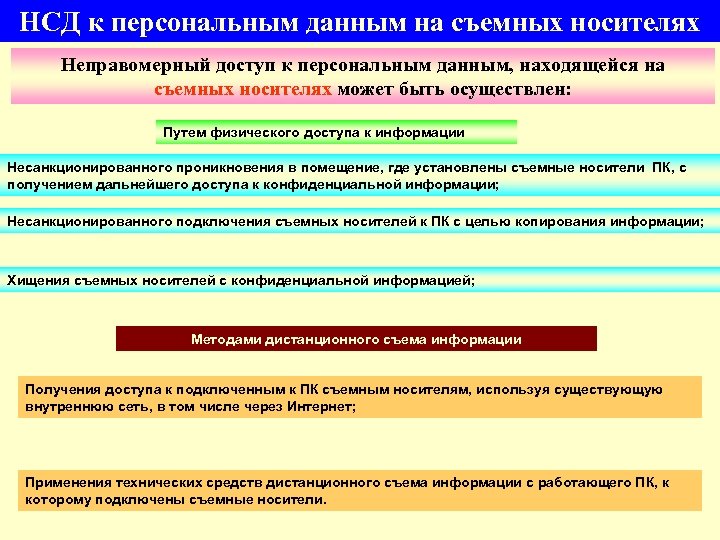 НСД к персональным данным на съемных носителях

Неправомерный доступ к персональным данным, находящейся на съемных носителях может быть осуществлен:

Путем физического доступа к информации

Несанкционированного проникновения в помещение, где установлены съемные носители ПК, с получением дальнейшего доступа к конфиденциальной информации;

Несанкционированного подключения съемных носителей к ПК с целью копирования информации;

Хищения съемных носителей с конфиденциальной информацией;

Методами дистанционного съема информации

Получения доступа к подключенным к ПК съемным носителям, используя существующую внутреннюю сеть, в том числе через Интернет;

Применения технических средств дистанционного съема информации с работающего ПК, к которому подключены съемные носители.